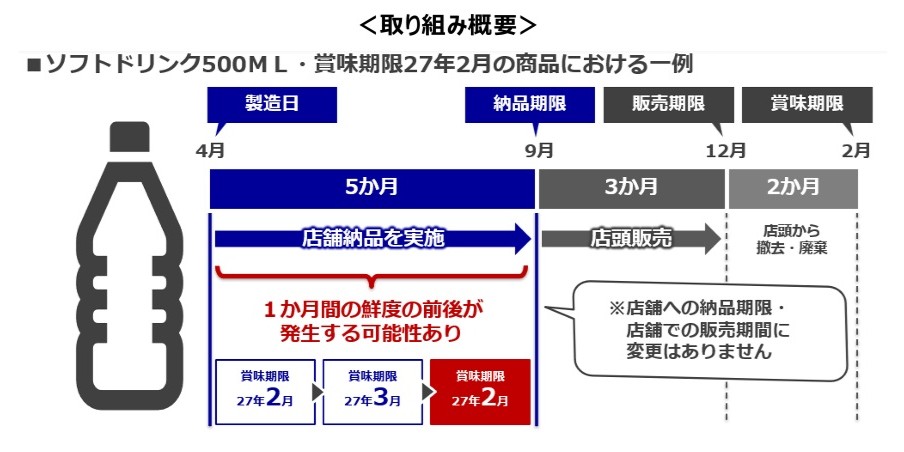 <取り組み概要>

■ソフトドリンク500ＭＬ・賞味期限27年2月の商品における一例

製造日

納品期限

販売期限

賞味期限

4月

9月

12月

2月

5か月

3か月

2か月

店舗納品を実施

店頭販売

店頭から撤去・廃棄

１か月間の鮮度の前後が発生する可能性あり

※店舗への納品期限・店舗での販売期間に変更はありません

賞味期限 27年2月

賞味期限 27年3月

賞味期限 27年2月